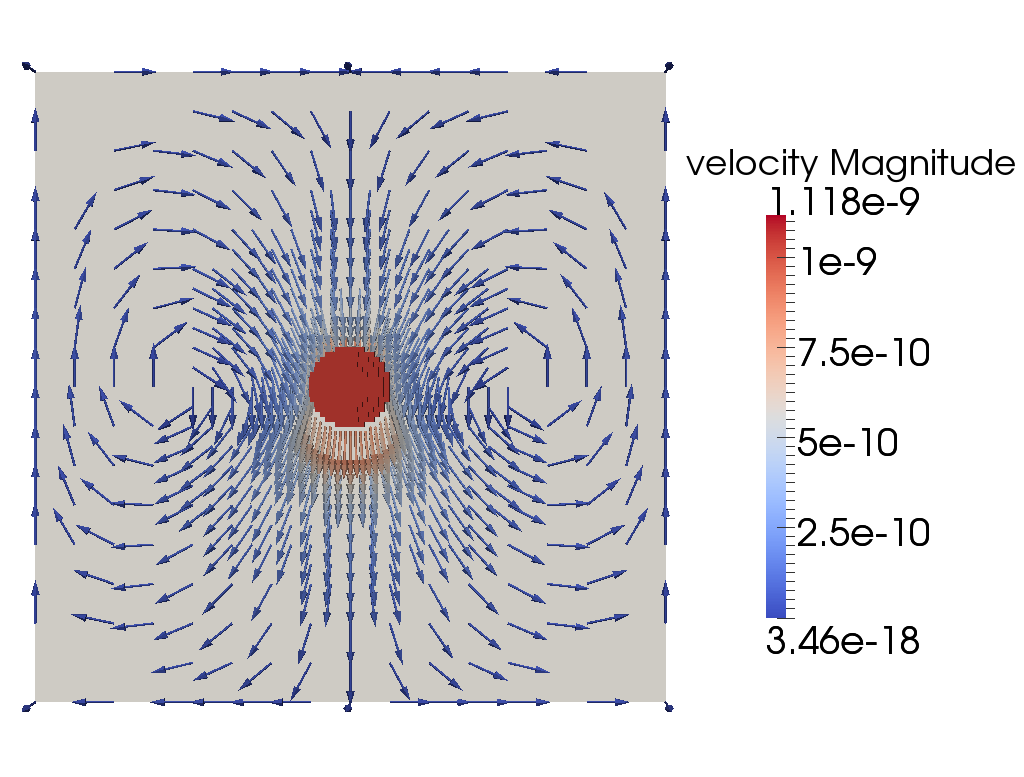 velocity Magnitude
1.118e-9
1e-9
7.5e-10
5e-10
2.5e-10
3.46e-18